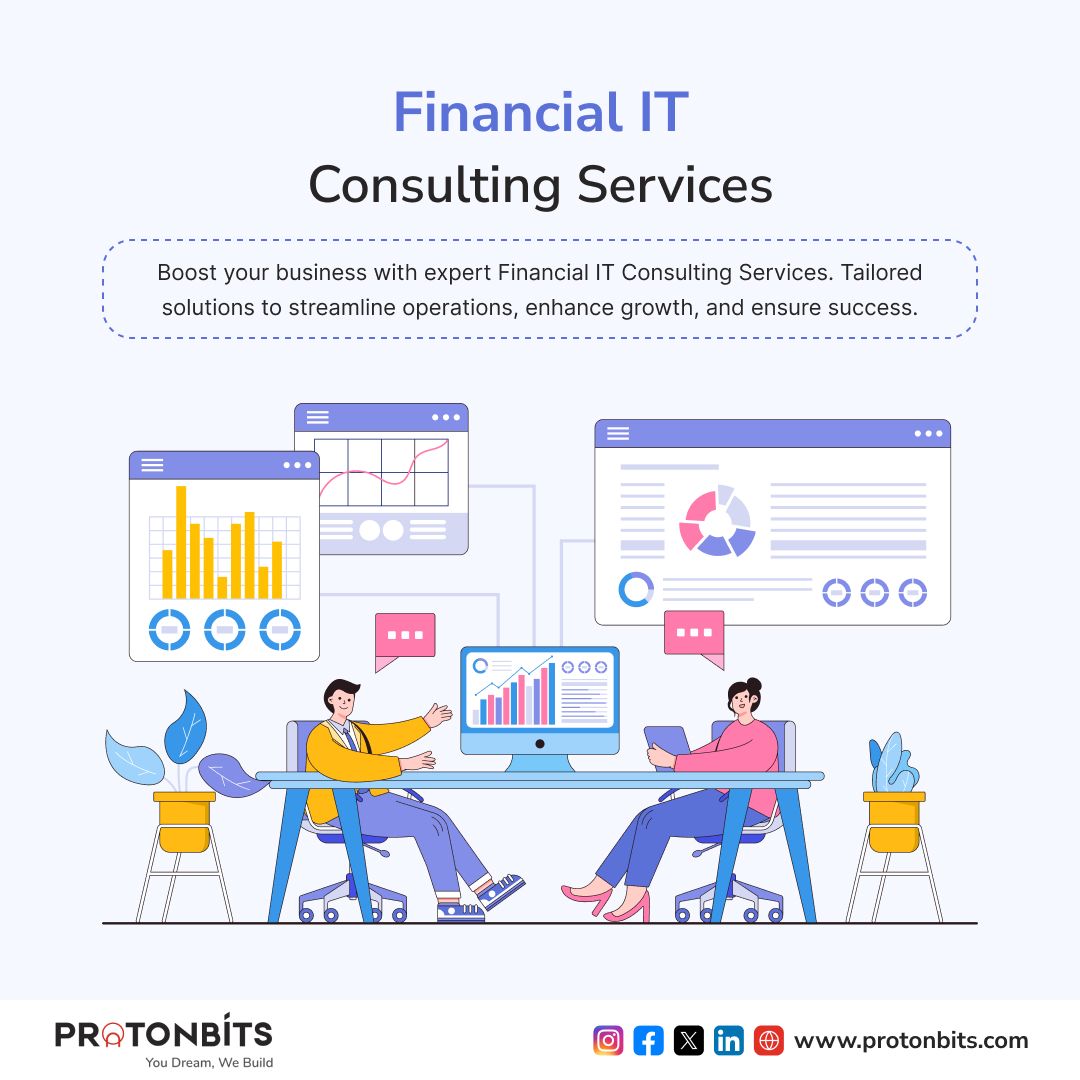 Financial IT
Consulting Services

Boost your business with expert Financial IT Consulting Services. Tailored solutions to streamline operations, enhance growth, and ensure success.

PROTONBITS
You Dream, We Build

www.protonbits.com